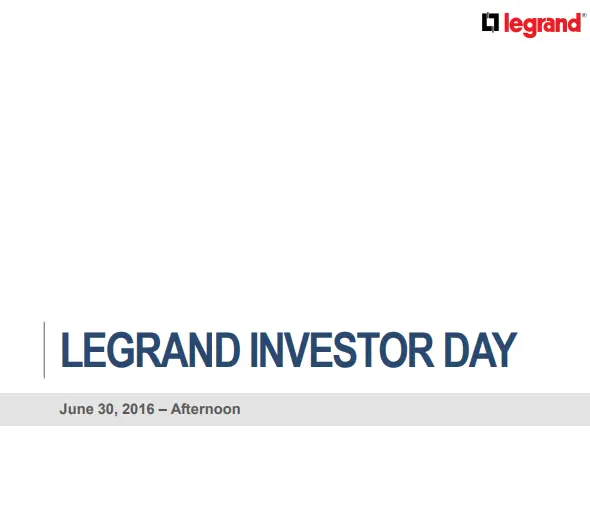 legrand®

LEGRAND INVESTOR DAY

June 30, 2016 – Afternoon